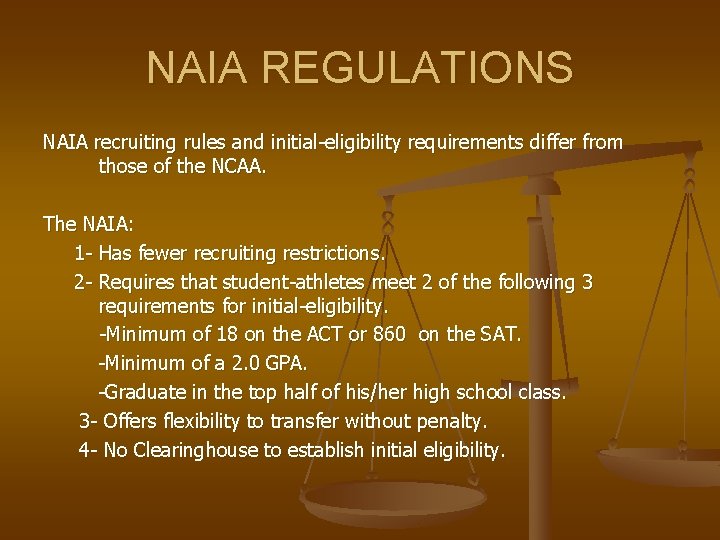 NAIA REGULATIONS

NAIA recruiting rules and initial-eligibility requirements differ from those of the NCAA.

The NAIA:

1- Has fewer recruiting restrictions.

2- Requires that student-athletes meet 2 of the following 3 requirements for initial-eligibility.

-Minimum of 18 on the ACT or 860 on the SAT.

-Minimum of a 2.0 GPA.

-Graduate in the top half of his/her high school class.

3- Offers flexibility to transfer without penalty.

4- No Clearinghouse to establish initial eligibility.